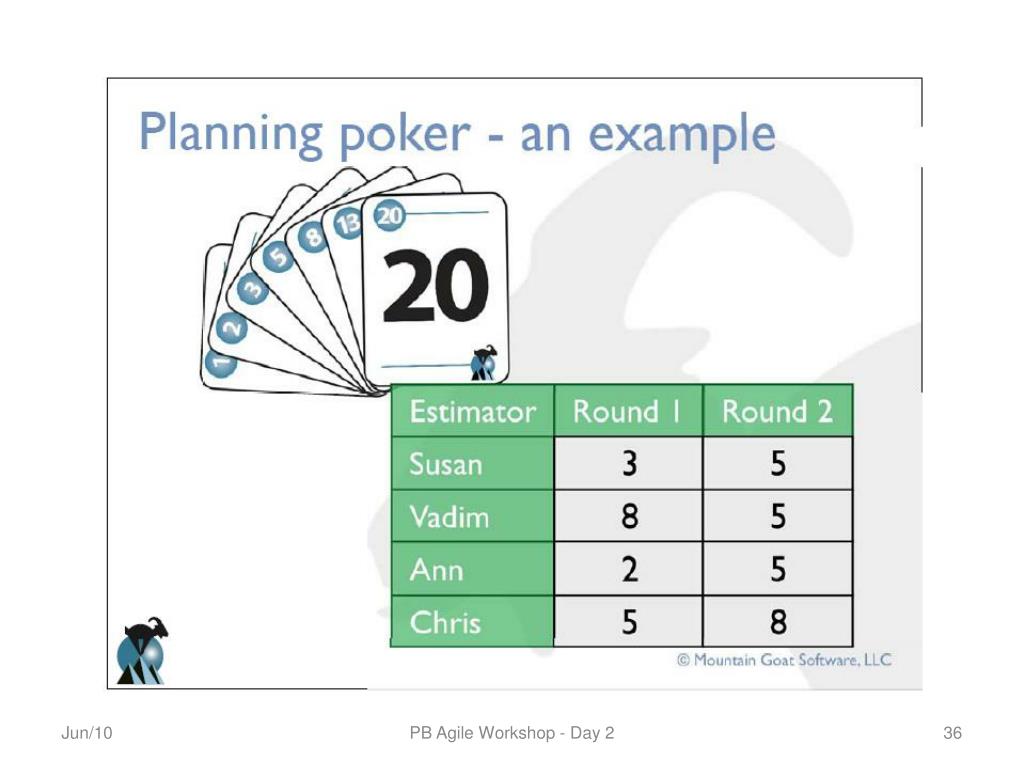 Planning poker - an example

1 2 3 5 8 13 20

20

| Estimator | Round 1 | Round 2 |
|---|---|---|
| Susan | 3 | 5 |
| Vadim | 8 | 5 |
| Ann | 2 | 5 |
| Chris | 5 | 8 |

© Mountain Goat Software, LLC

Jun/10

PB Agile Workshop - Day 2

36